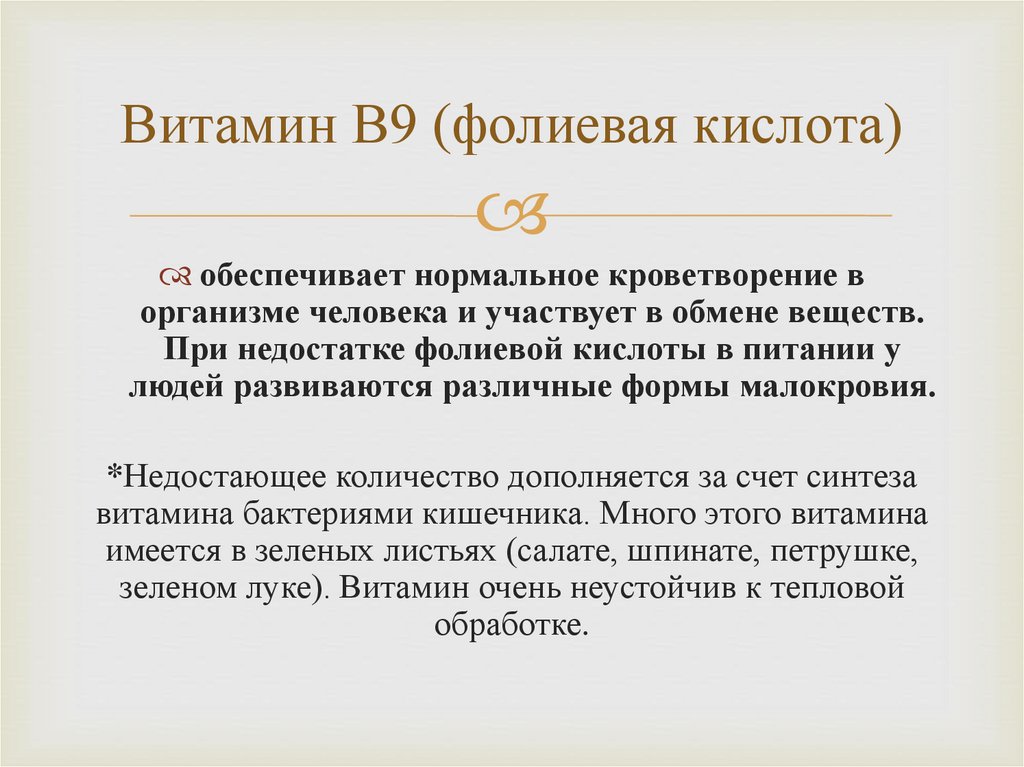 Витамин В9 (фолиевая кислота)

обеспечивает нормальное кроветворение в организме человека и участвует в обмене веществ. При недостатке фолиевой кислоты в питании у людей развиваются различные формы малокровия.

*Недостающее количество дополняется за счет синтеза витамина бактериями кишечника. Много этого витамина имеется в зеленых листьях (салате, шпинате, петрушке, зеленом луке). Витамин очень неустойчив к тепловой обработке.